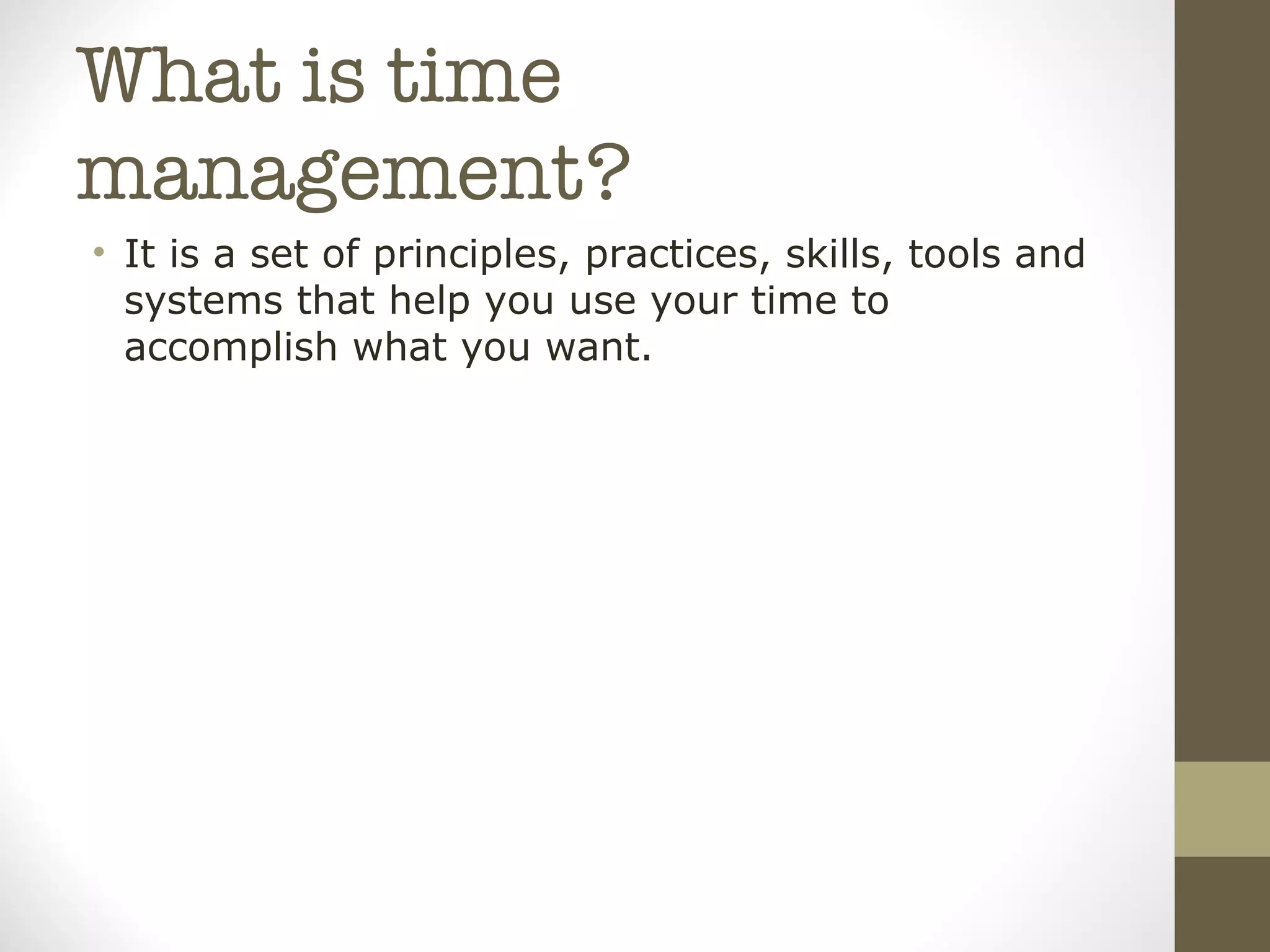 What is time management?

• It is a set of principles, practices, skills, tools and systems that help you use your time to accomplish what you want.